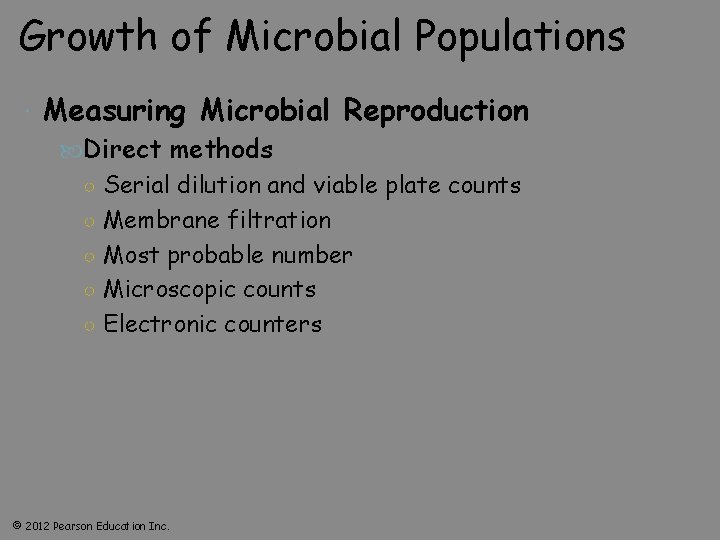 Growth of Microbial Populations

Measuring Microbial Reproduction

Direct methods

Serial dilution and viable plate counts

Membrane filtration

Most probable number

Microscopic counts

Electronic counters

© 2012 Pearson Education Inc.